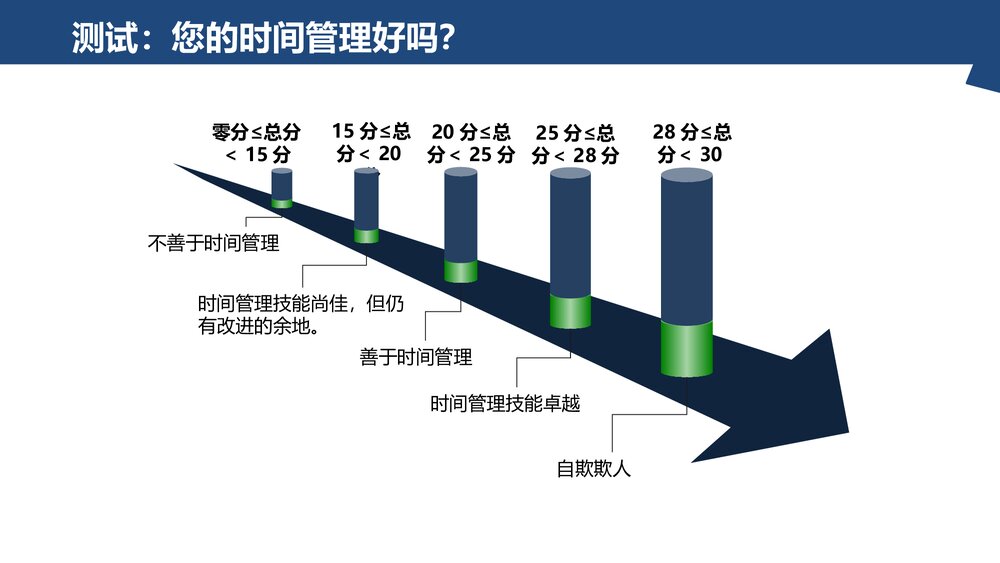 测试：您的时间管理好吗？

零分≤总分 < 15 分

15 分≤总分 < 20

20 分≤总分 < 25 分

25 分≤总分 < 28 分

28 分≤总分 < 30

不善于时间管理

时间管理技能尚佳，但仍有改进的余地。

善于时间管理

时间管理技能卓越

自欺欺人